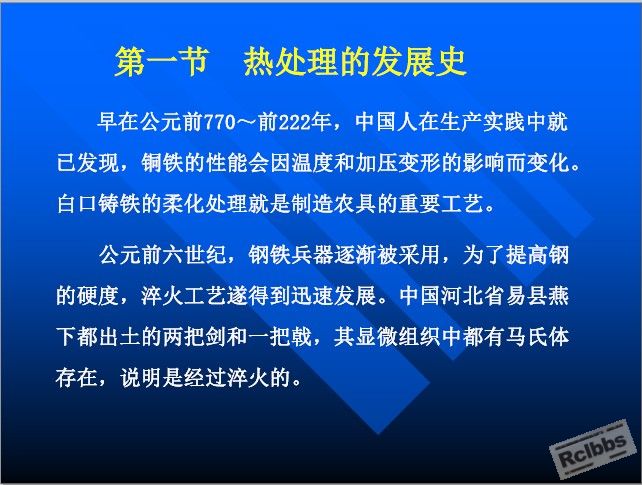 第一节　热处理的发展史

早在公元前770～前222年，中国人在生产实践中就已发现，铜铁的性能会因温度和加压变形的影响而变化。白口铸铁的柔化处理就是制造农具的重要工艺。

公元前六世纪，钢铁兵器逐渐被采用，为了提高钢的硬度，淬火工艺遂得到迅速发展。中国河北省易县燕下都出土的两把剑和一把戟，其显微组织中都有马氏体存在，说明是经过淬火的。

Rclbbs